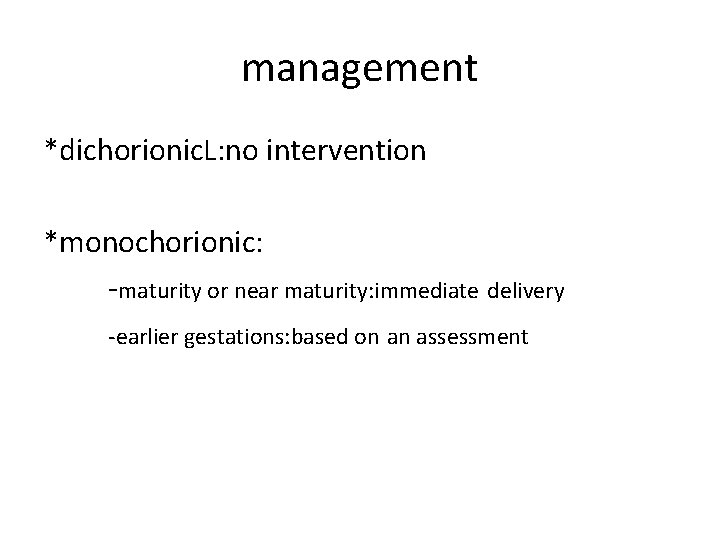 management

*dichorionicL:no intervention

*monochorionic:

-maturity or near maturity:immediate delivery

-earlier gestations:based on an assessment